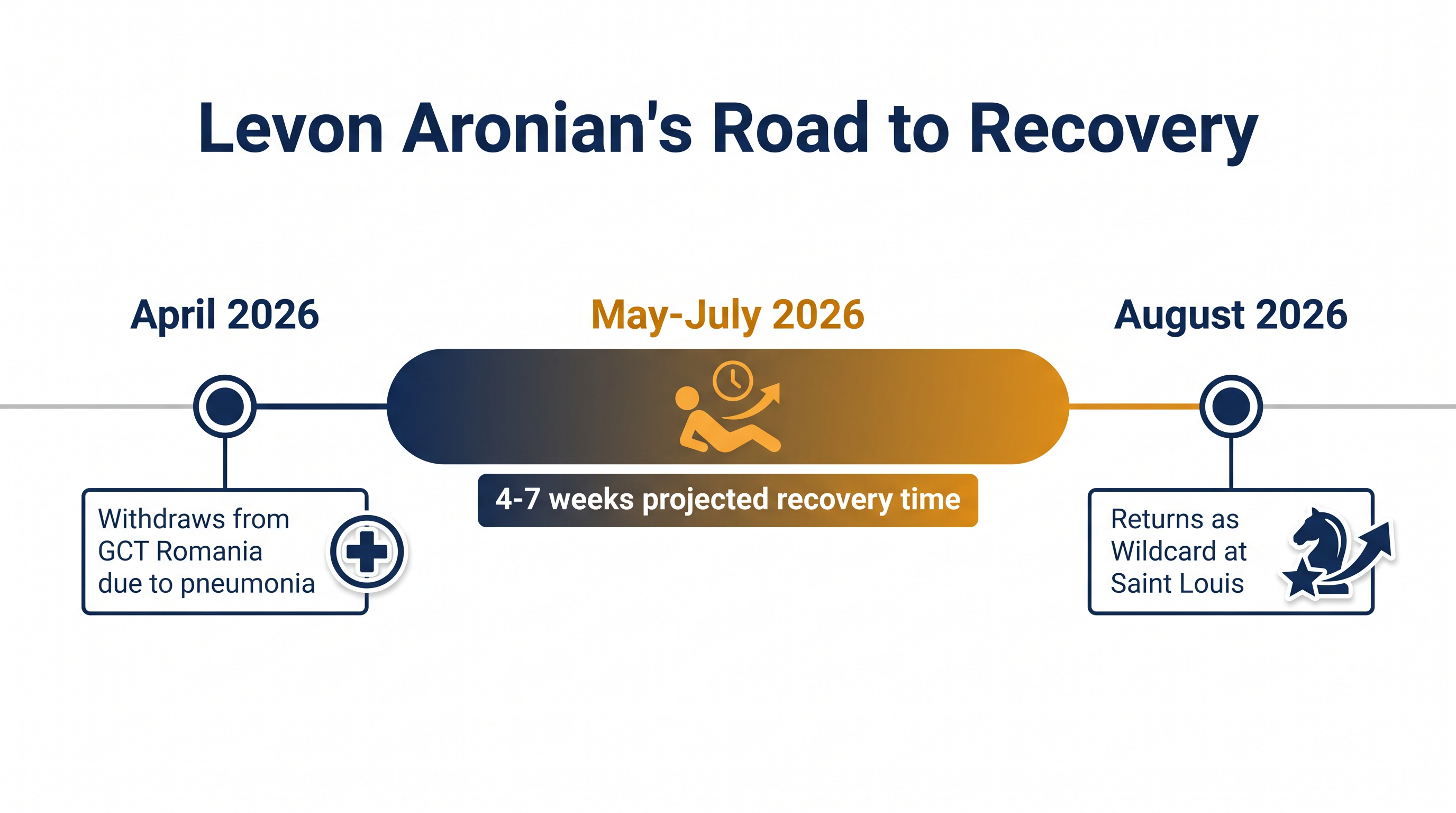 Levon Aronian's Road to Recovery

April 2026

Withdraws from GCT Romania due to pneumonia

May-July 2026

4-7 weeks projected recovery time

August 2026

Returns as Wildcard at Saint Louis